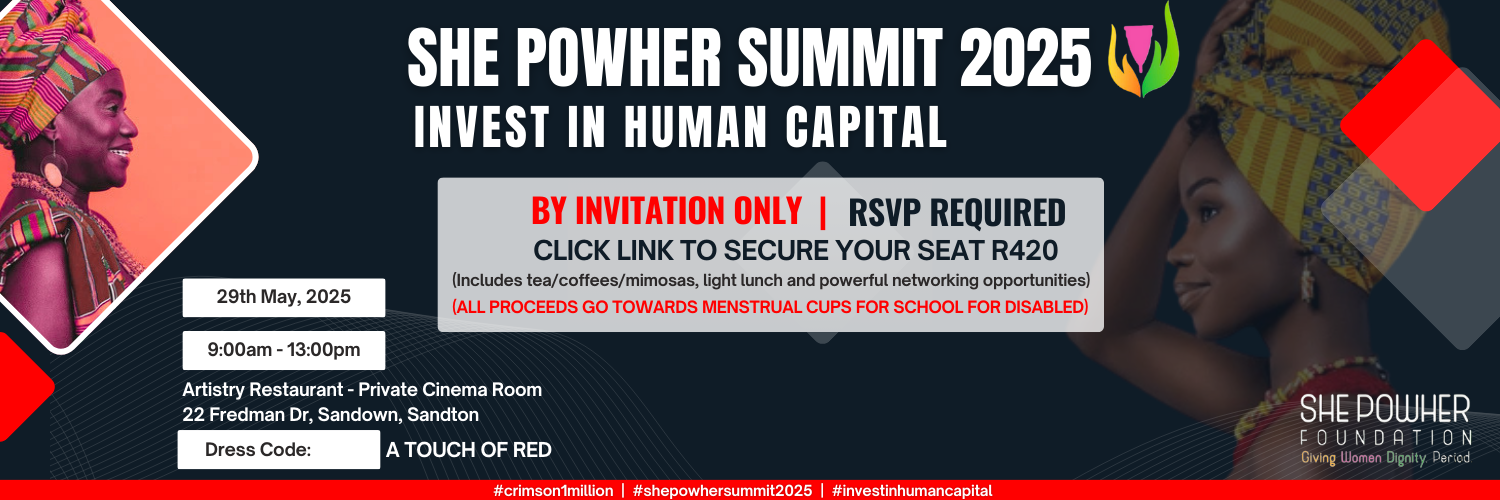 SHE POWHER SUMMIT 2025
INVEST IN HUMAN CAPITAL

BY INVITATION ONLY | RSVP REQUIRED
CLICK LINK TO SECURE YOUR SEAT R420
(Includes tea/coffees/mimosas, light lunch and powerful networking opportunities)
(ALL PROCEEDS GO TOWARDS MENSTRUAL CUPS FOR SCHOOL FOR DISABLED)

29th May, 2025

9:00am - 13:00pm

Artistry Restaurant - Private Cinema Room
22 Fredman Dr, Sandown, Sandton

Dress Code: A TOUCH OF RED

SHE POWHER
FOUNDATION
Giving Women Dignity. Period.

#crimson1million | #shepowhersummit2025 | #investinhumancapital